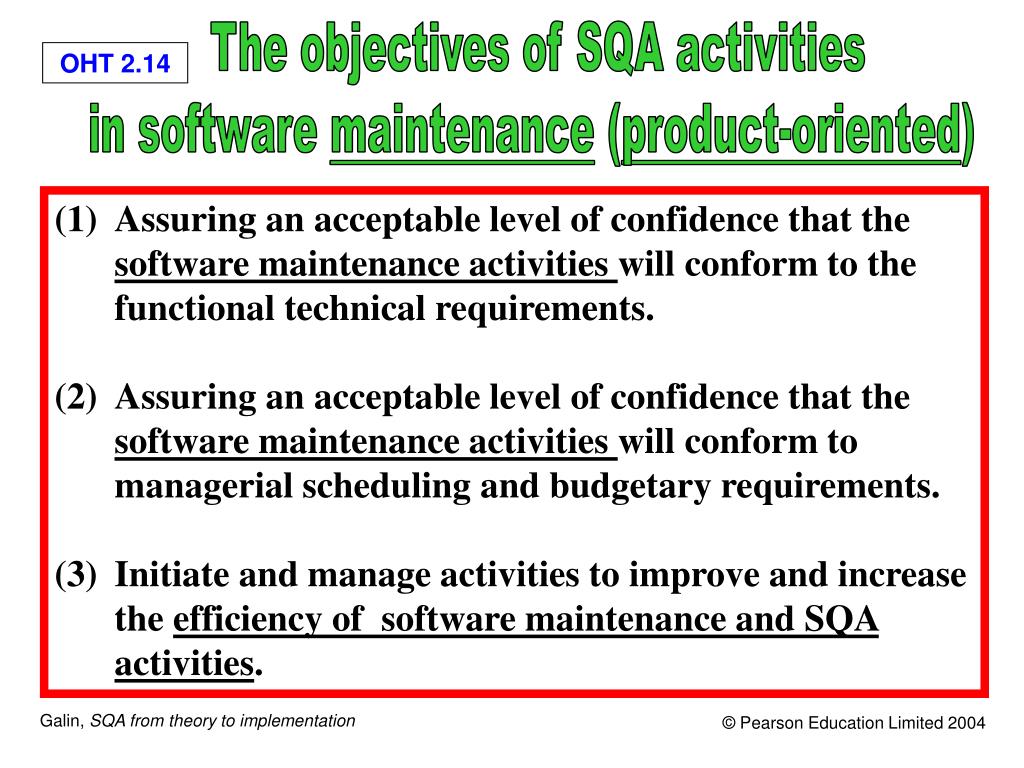 OHT 2.14

The objectives of SQA activities in software maintenance (product-oriented)

(1) Assuring an acceptable level of confidence that the software maintenance activities will conform to the functional technical requirements.

(2) Assuring an acceptable level of confidence that the software maintenance activities will conform to managerial scheduling and budgetary requirements.

(3) Initiate and manage activities to improve and increase the efficiency of software maintenance and SQA activities.

Galin, SQA from theory to implementation

© Pearson Education Limited 2004